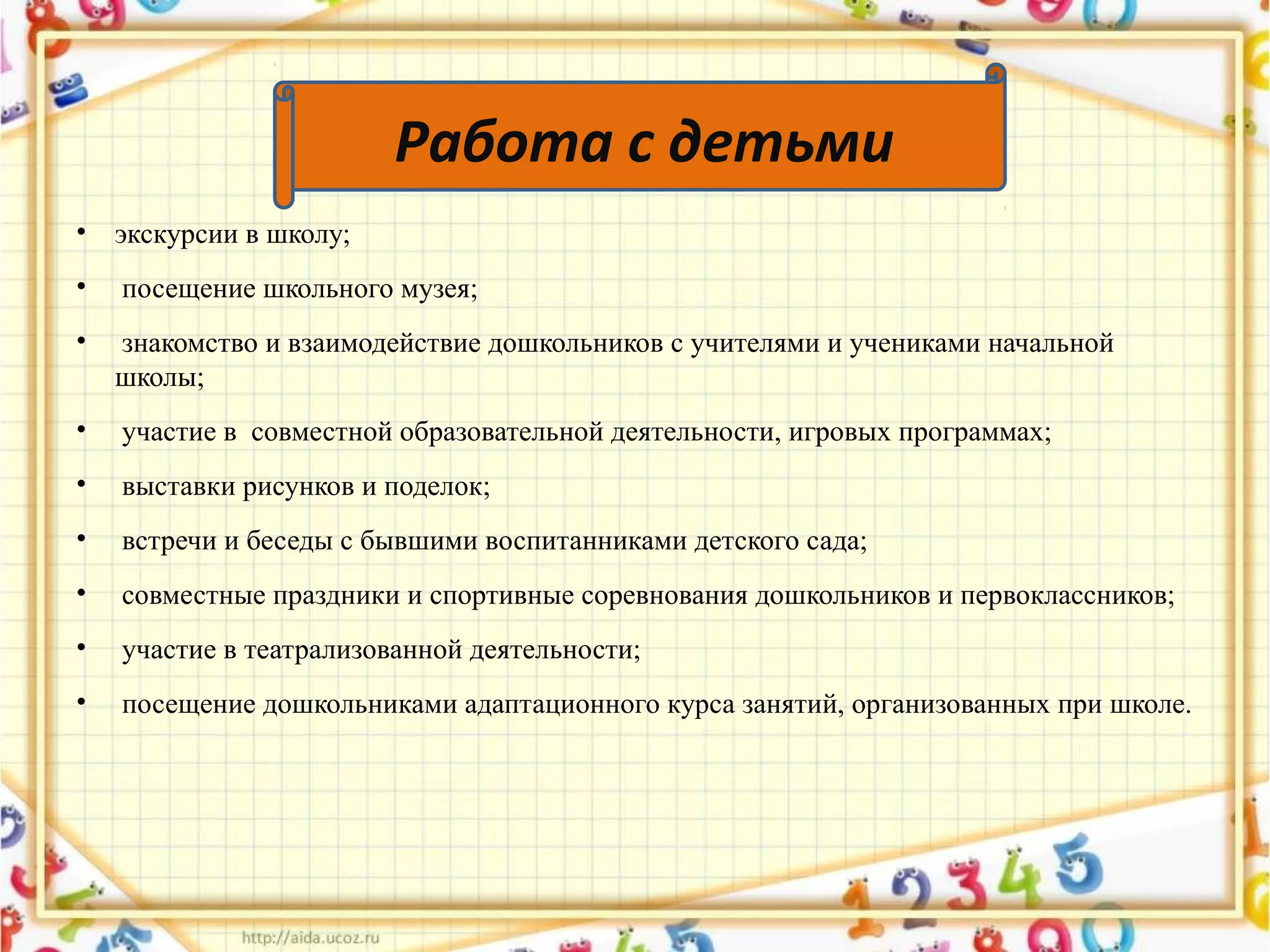 Работа с детьми

• экскурсии в школу;
• посещение школьного музея;
• знакомство и взаимодействие дошкольников с учителями и учениками начальной школы;
• участие в совместной образовательной деятельности, игровых программах;
• выставки рисунков и поделок;
• встречи и беседы с бывшими воспитанниками детского сада;
• совместные праздники и спортивные соревнования дошкольников и первоклассников;
• участие в театрализованной деятельности;
• посещение дошкольниками адаптационного курса занятий, организованных при школе.

http://aida.ucoz.ru